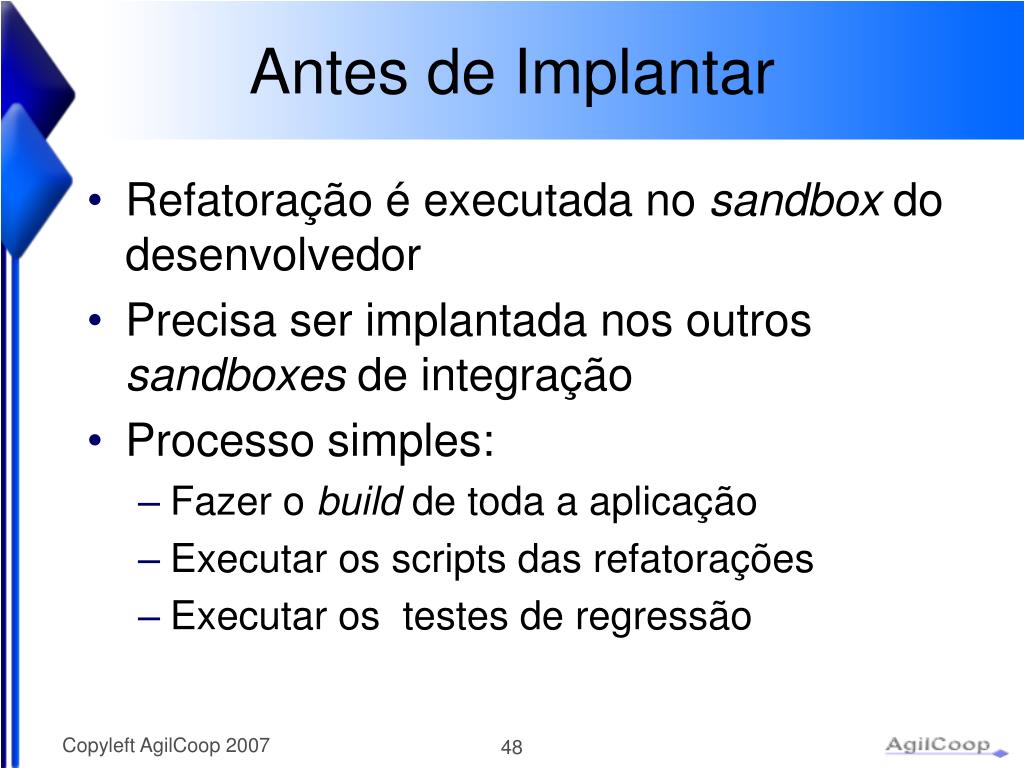 Antes de Implantar

• Refatoração é executada no sandbox do desenvolvedor
• Precisa ser implantada nos outros sandboxes de integração
• Processo simples:
– Fazer o build de toda a aplicação
– Executar os scripts das refatorações
– Executar os testes de regressão

Copyleft AgilCoop 2007
48
AgilCoop